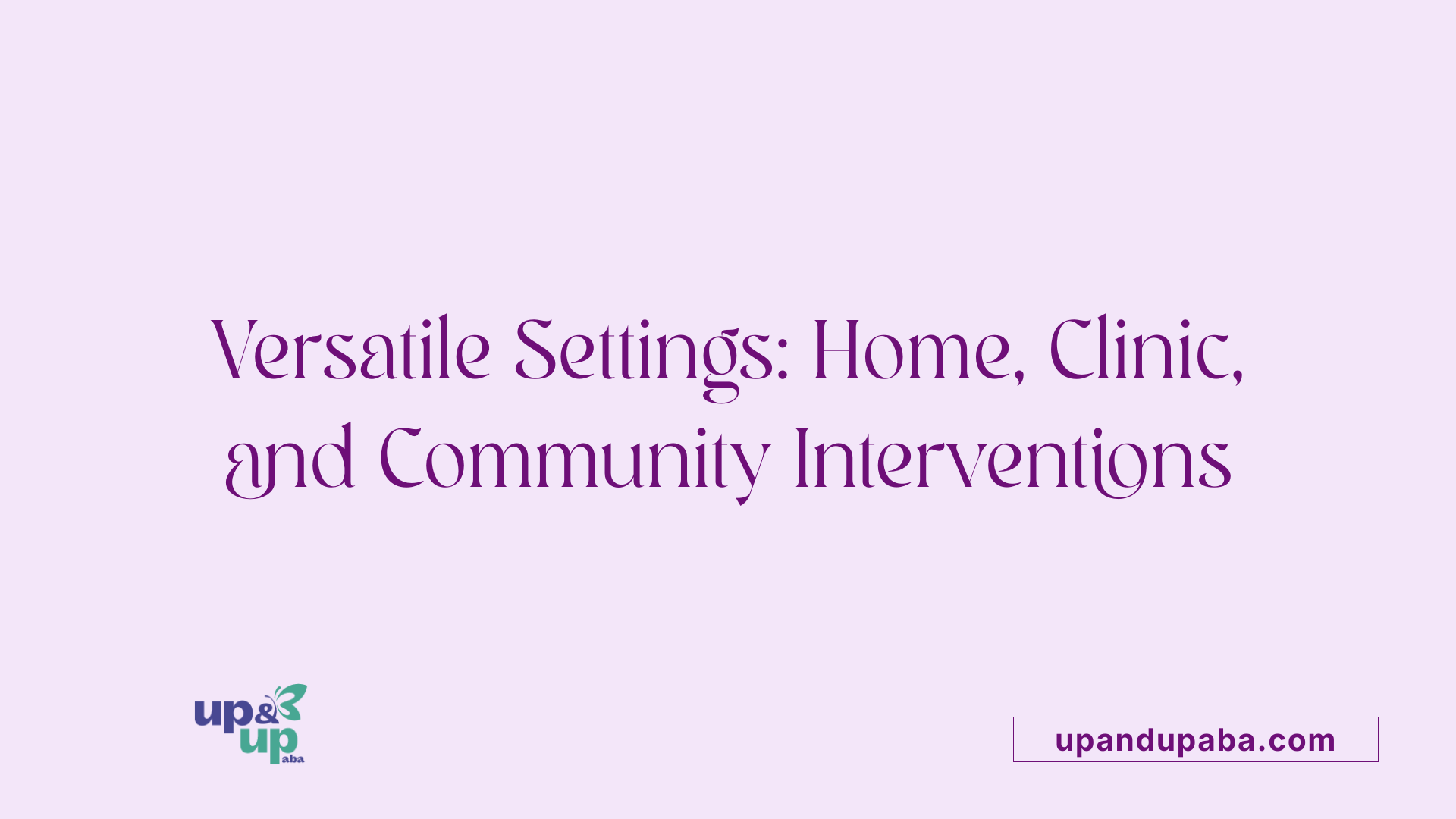 Versatile Settings: Home, Clinic, and Community Interventions

up & up aba

upandupaba.com